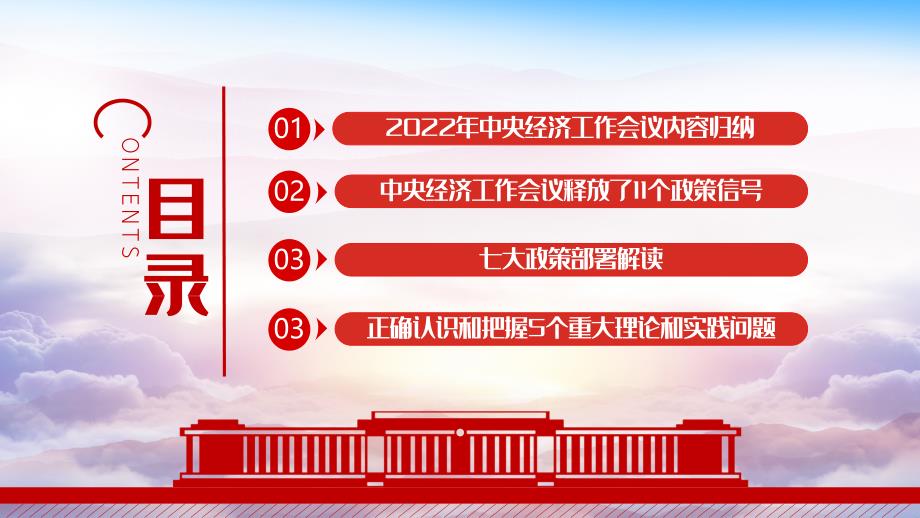 CONTENTS
目录

01 2022年中央经济工作会议内容归纳

02 中央经济工作会议释放了11个政策信号

03 七大政策部署解读

03 正确认识和把握5个重大理论和实践问题